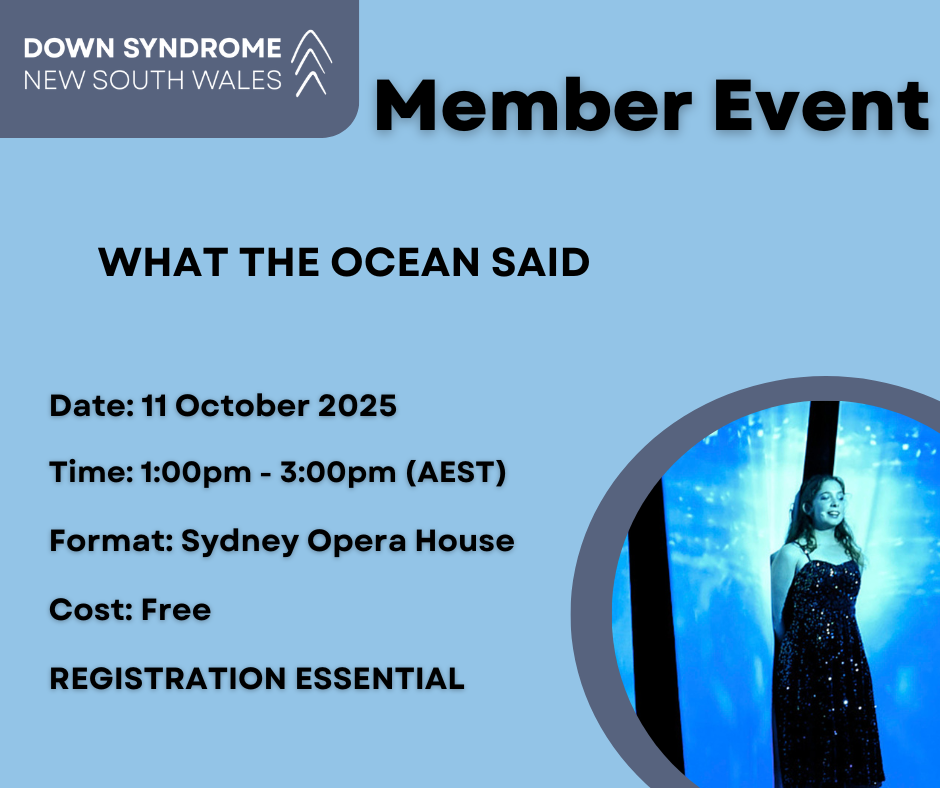 DOWN SYNDROME
NEW SOUTH WALES

Member Event

WHAT THE OCEAN SAID

Date: 11 October 2025

Time: 1:00pm - 3:00pm (AEST)

Format: Sydney Opera House

Cost: Free

REGISTRATION ESSENTIAL